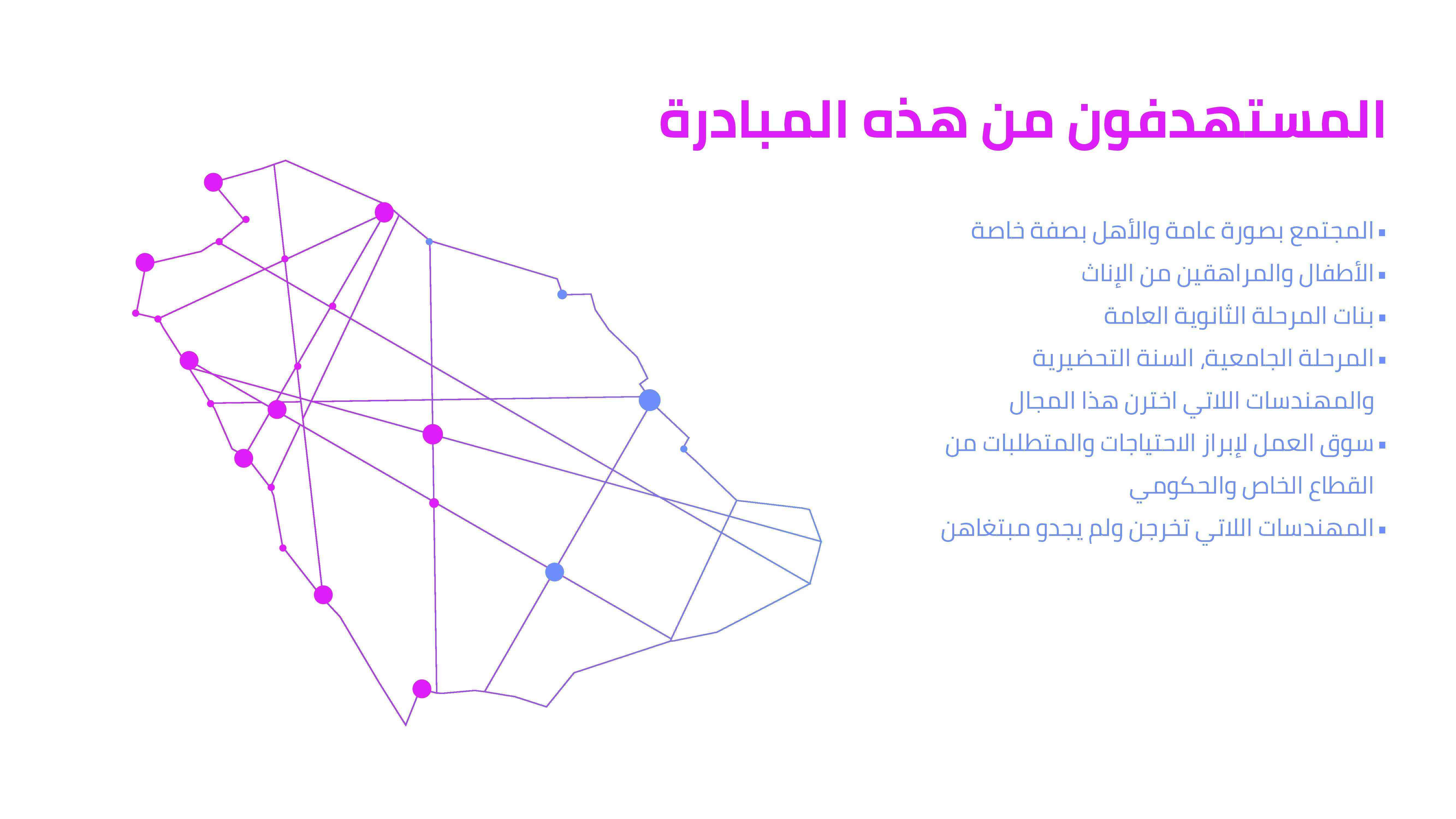 المستهدفون من هذه المبادرة

▪ المجتمع بصورة عامة والأهل بصفة خاصة
▪ الأطفال والمراهقين من الإناث
▪ بنات المرحلة الثانوية العامة
▪ المرحلة الجامعية, السنة التحضيرية والمهندسات اللاتي اخترن هذا المجال
▪ سوق العمل لإبراز الاحتياجات والمتطلبات من القطاع الخاص والحكومي
▪ المهندسات اللاتي تخرجن ولم يجدو مبتغاهن